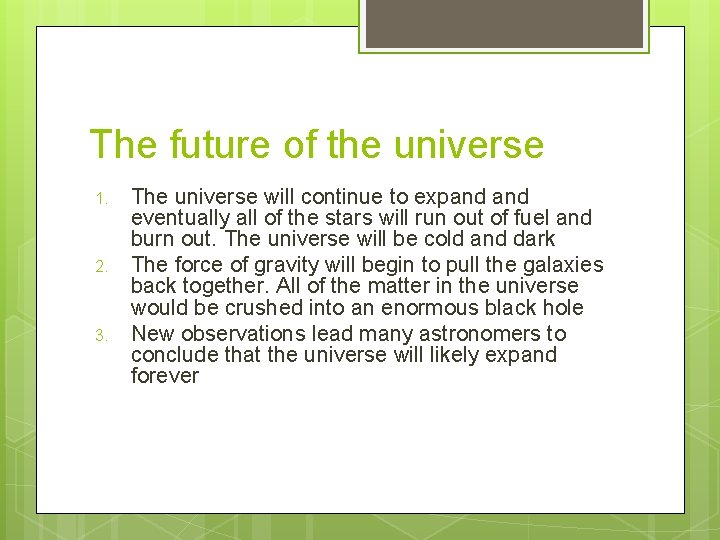 The future of the universe

1. The universe will continue to expand and eventually all of the stars will run out of fuel and burn out. The universe will be cold and dark
2. The force of gravity will begin to pull the galaxies back together. All of the matter in the universe would be crushed into an enormous black hole
3. New observations lead many astronomers to conclude that the universe will likely expand forever